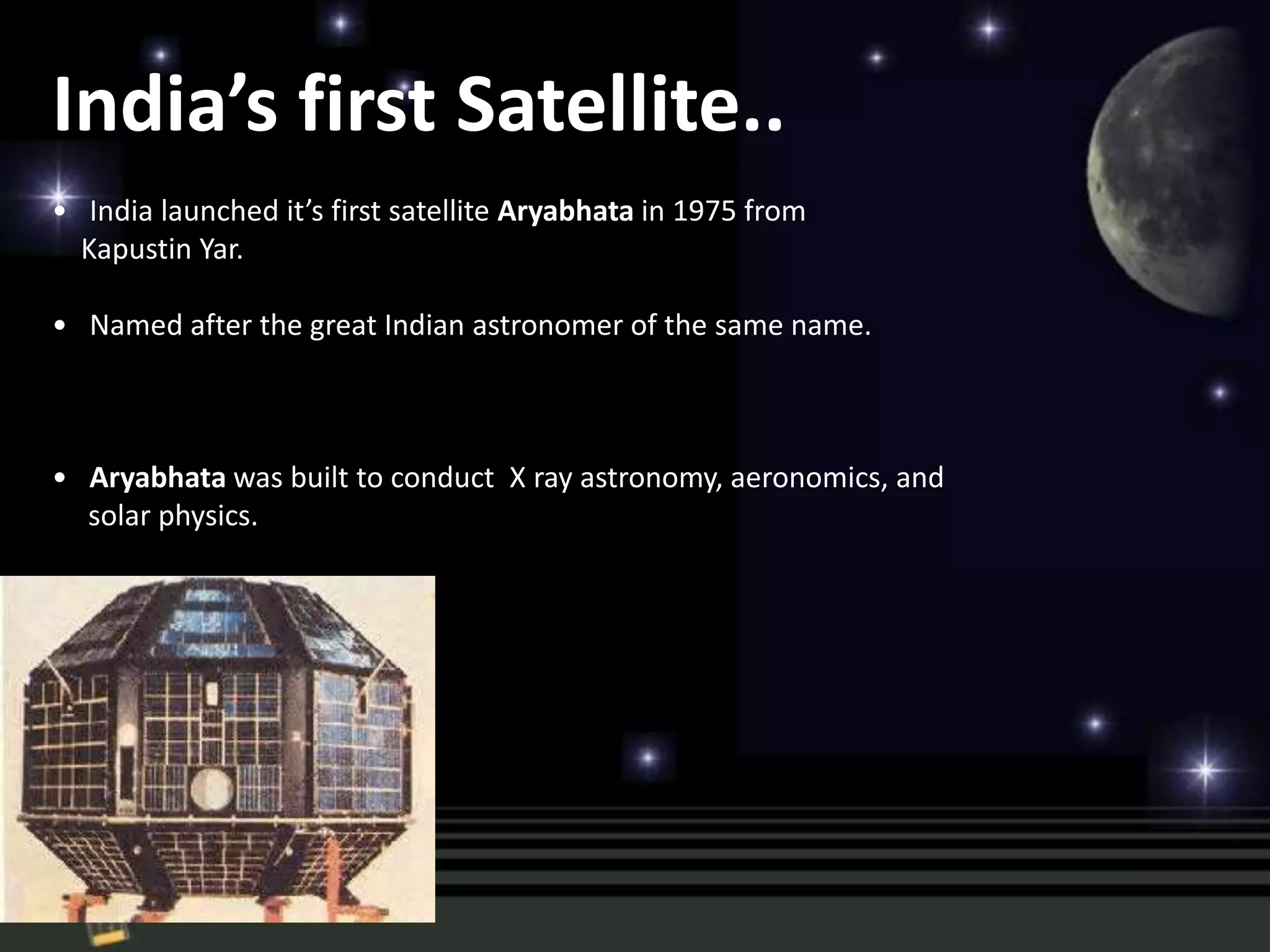 India’s first Satellite..

• India launched it’s first satellite Aryabhata in 1975 from Kapustin Yar.

• Named after the great Indian astronomer of the same name.

• Aryabhata was built to conduct X ray astronomy, aeronomics, and solar physics.